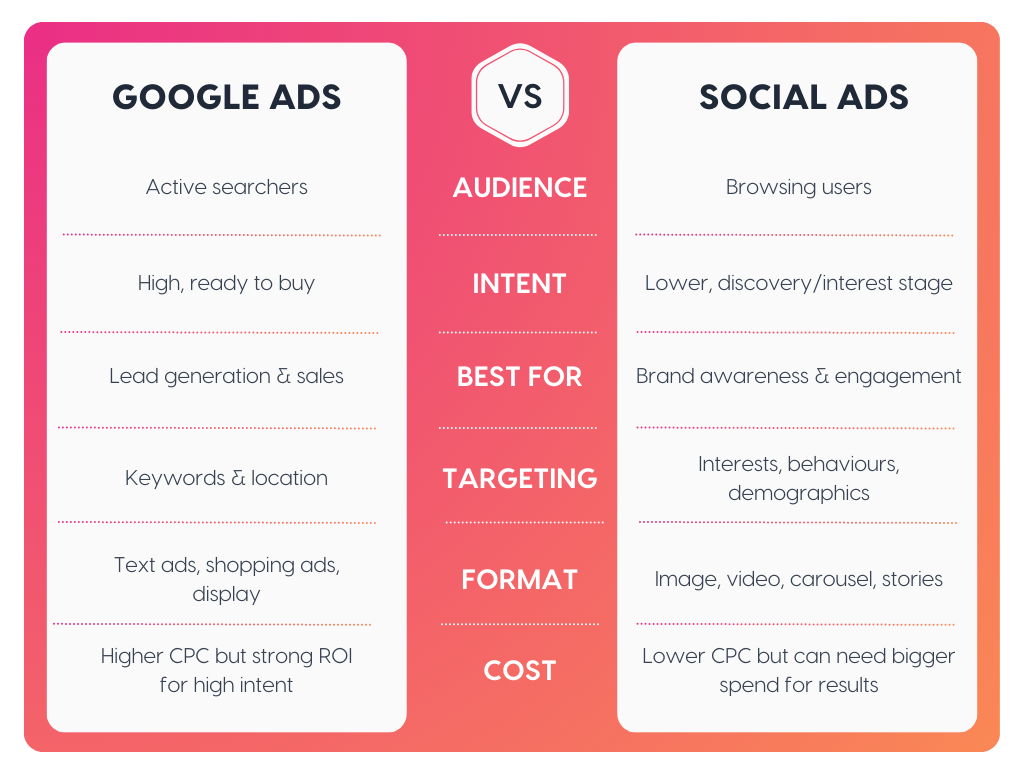 | GOOGLE ADS | VS | SOCIAL ADS |
|---|---|---|
| Active searchers | AUDIENCE | Browsing users |
| High, ready to buy | INTENT | Lower, discovery/interest stage |
| Lead generation & sales | BEST FOR | Brand awareness & engagement |
| Keywords & location | TARGETING | Interests, behaviours, demographics |
| Text ads, shopping ads, display | FORMAT | Image, video, carousel, stories |
| Higher CPC but strong ROI for high intent | COST | Lower CPC but can need bigger spend for results |